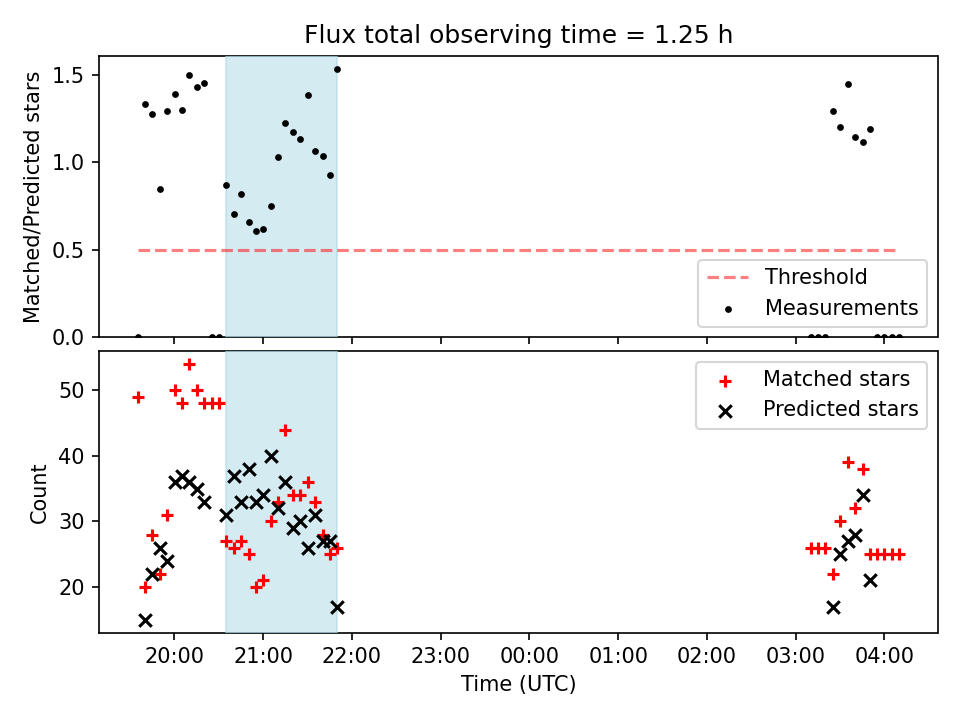 Flux total observing time = 1.25 h

Matched/Predicted stars

1.5
1.0
0.5
0.0

Threshold
Measurements

Count

50
40
30
20

Matched stars
Predicted stars

20:00 21:00 22:00 23:00 00:00 01:00 02:00 03:00 04:00

Time (UTC)